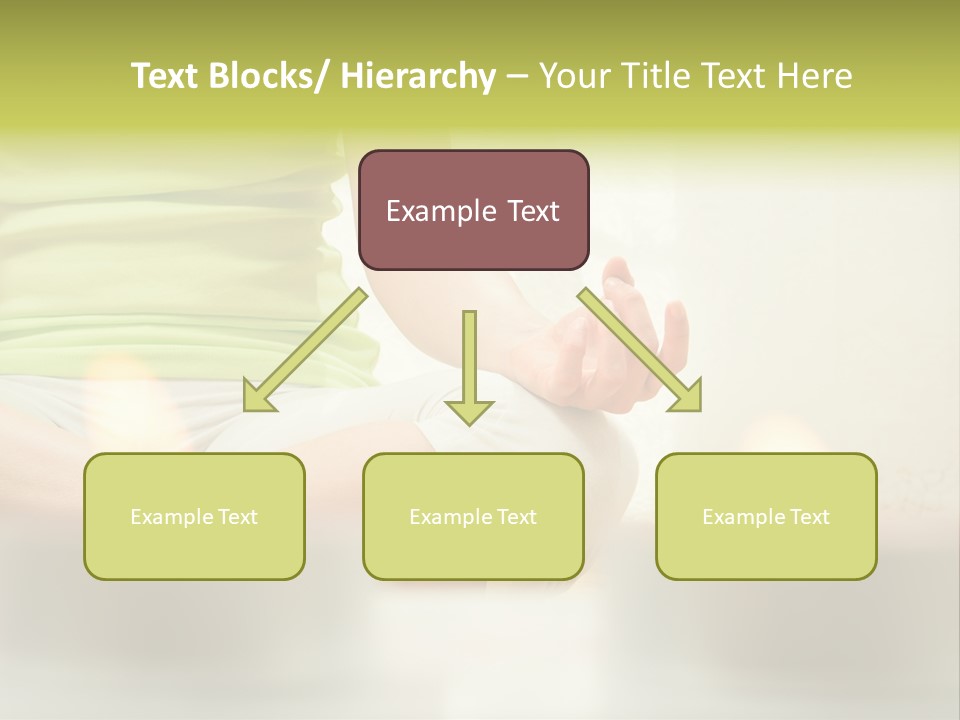 Text Blocks/ Hierarchy – Your Title Text Here

Example Text

Example Text

Example Text

Example Text